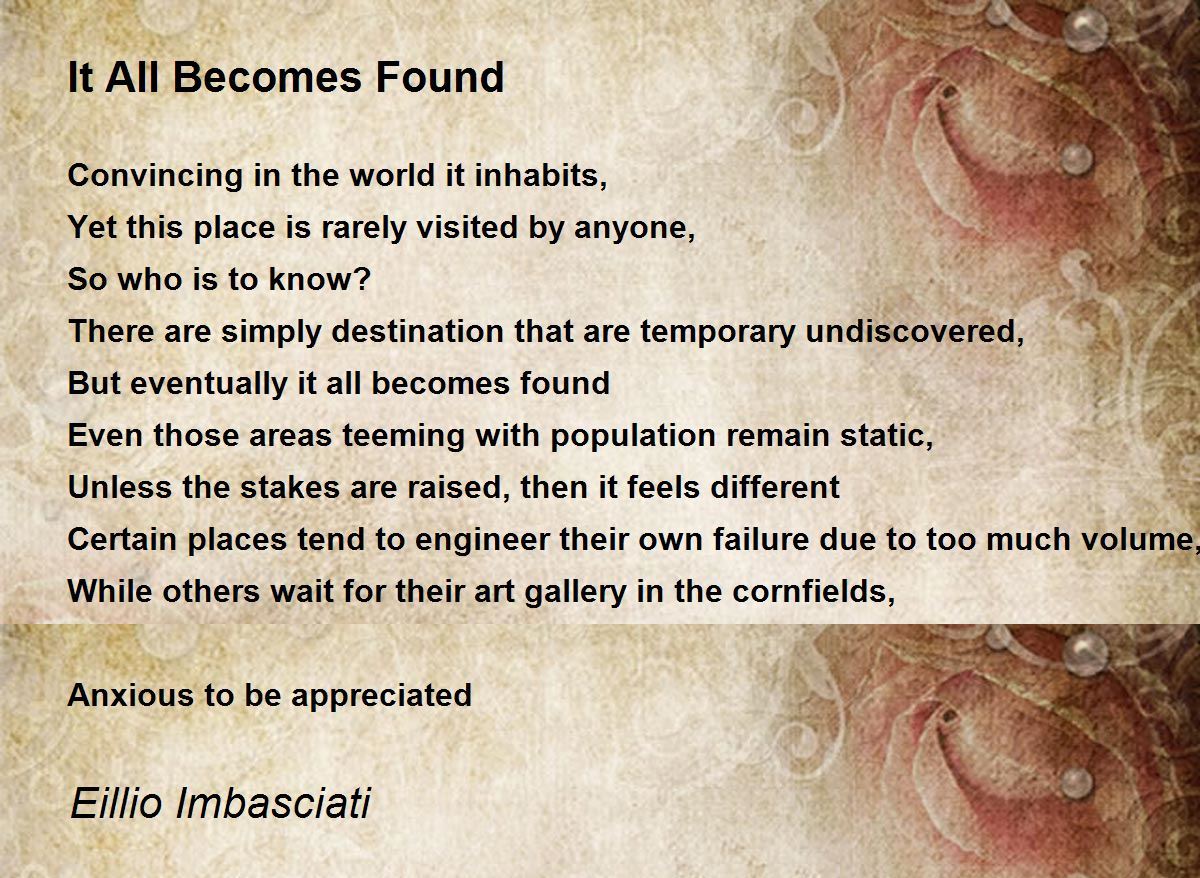 It All Becomes Found

Convincing in the world it inhabits,
Yet this place is rarely visited by anyone,
So who is to know?
There are simply destination that are temporary undiscovered,
But eventually it all becomes found
Even those areas teeming with population remain static,
Unless the stakes are raised, then it feels different
Certain places tend to engineer their own failure due to too much volume,
While others wait for their art gallery in the cornfields,

Anxious to be appreciated

Eillio Imbasciati